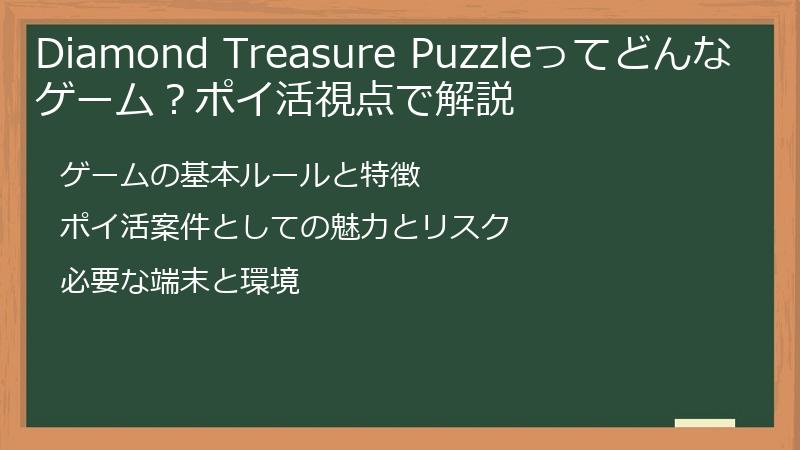 Diamond Treasure Puzzleってどんなゲーム？ポイ活視点で解説

ゲームの基本ルールと特徴

ポイ活案件としての魅力とリスク

必要な端末と環境